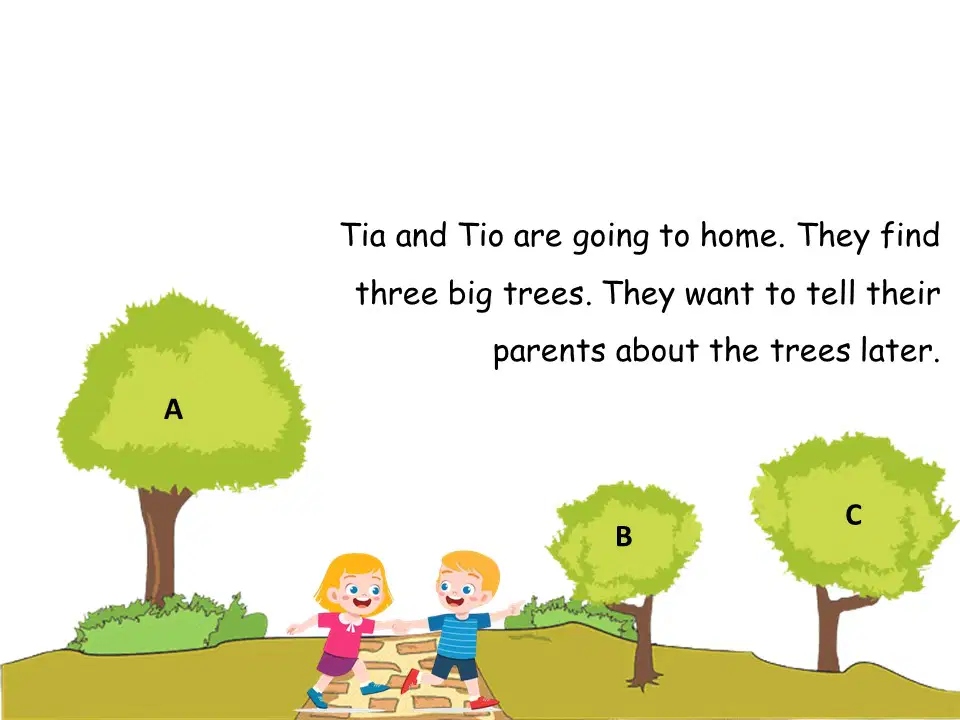 Tia and Tio are going to home. They find three big trees. They want to tell their parents about the trees later.

A

B

C